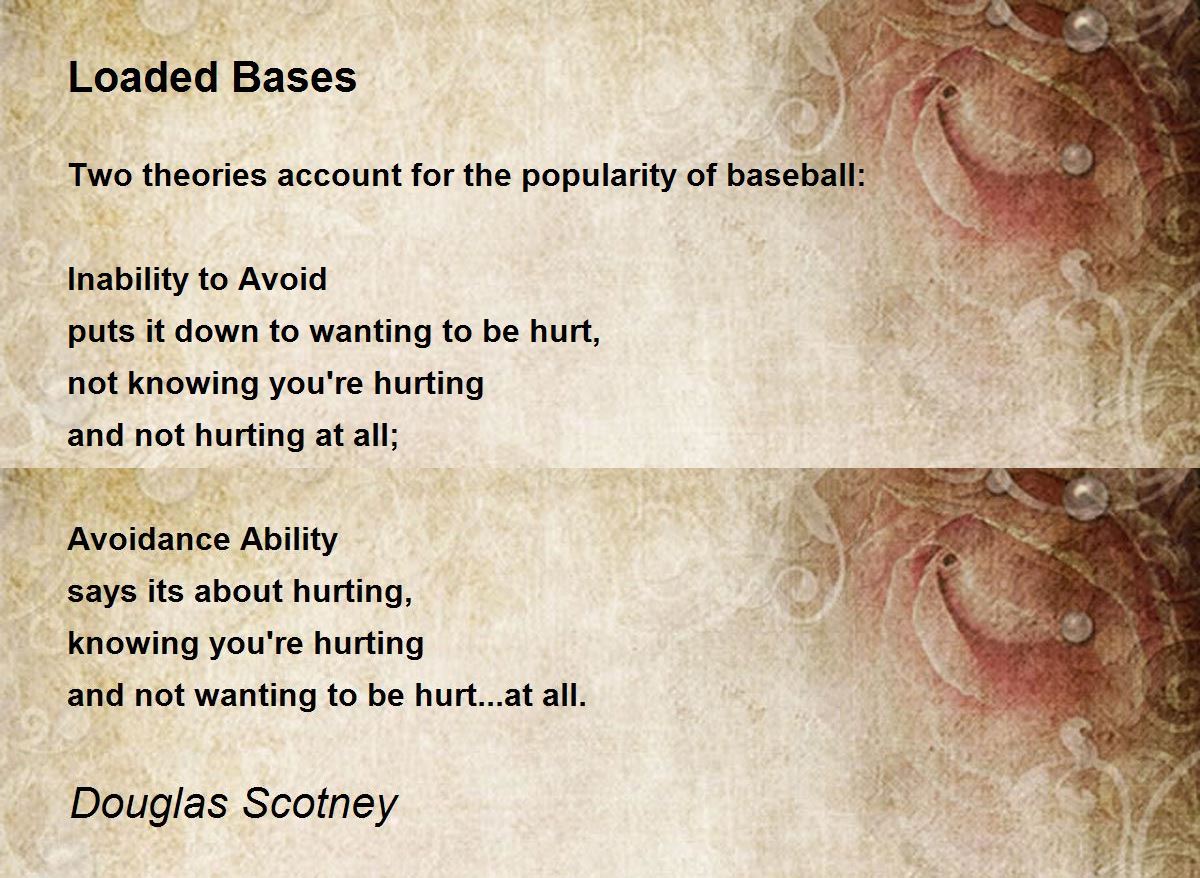 Loaded Bases

Two theories account for the popularity of baseball:

Inability to Avoid
puts it down to wanting to be hurt,
not knowing you're hurting
and not hurting at all;

Avoidance Ability
says its about hurting,
knowing you're hurting
and not wanting to be hurt...at all.

Douglas Scotney